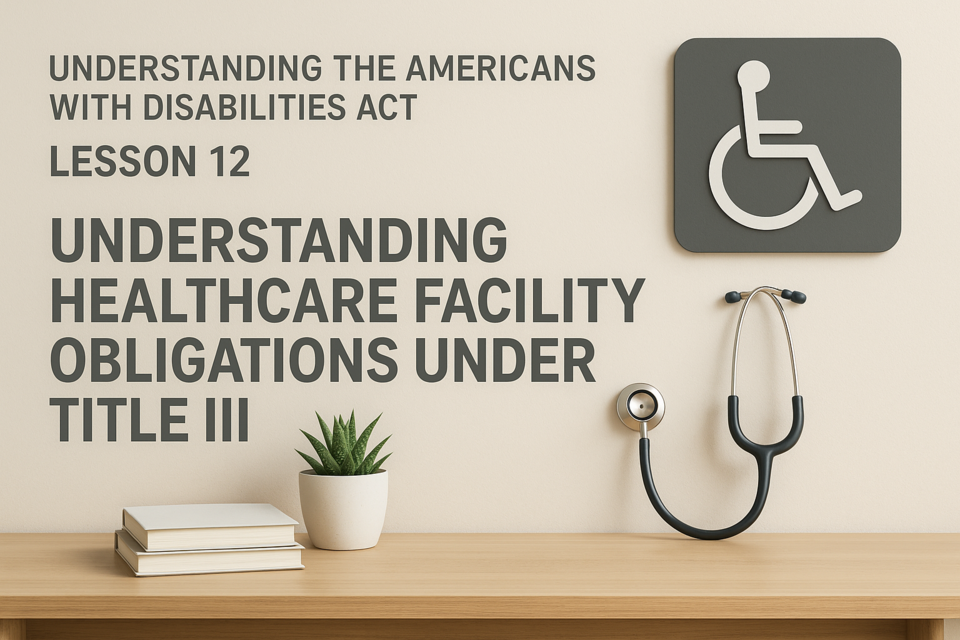 UNDERSTANDING THE AMERICANS WITH DISABILITIES ACT

LESSON 12

UNDERSTANDING HEALTHCARE FACILITY OBLIGATIONS UNDER TITLE III